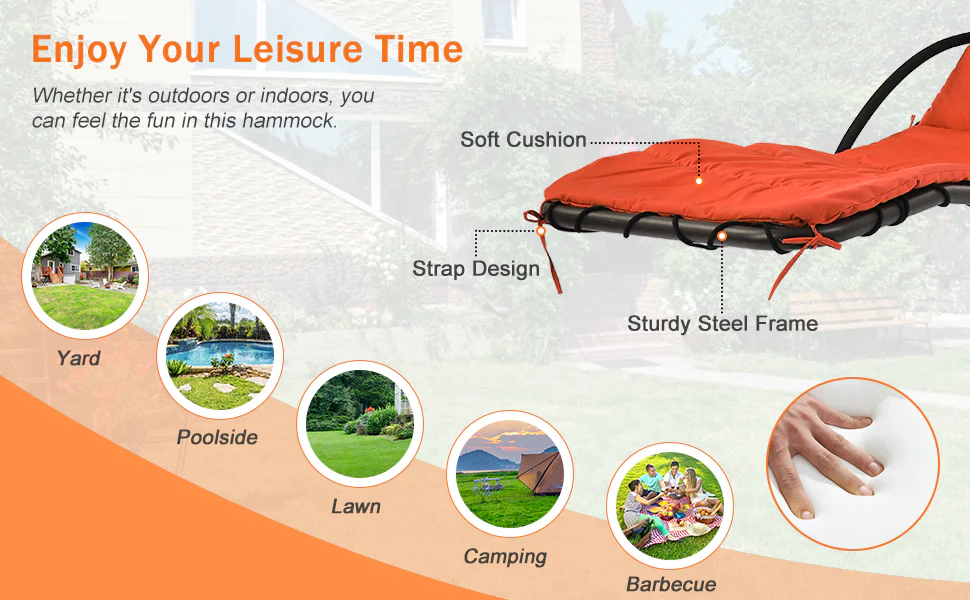 Enjoy Your Leisure Time

Whether it's outdoors or indoors, you can feel the fun in this hammock.

Soft Cushion

Strap Design

Sturdy Steel Frame

Yard

Poolside

Lawn

Camping

Barbecue